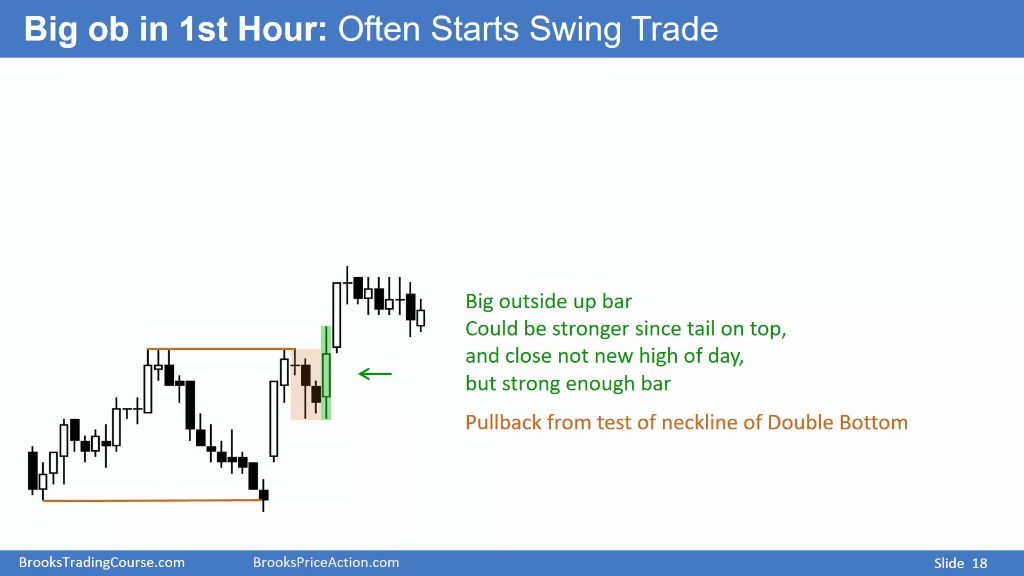 Big ob in 1st Hour: Often Starts Swing Trade

Big outside up bar
Could be stronger since tail on top,
and close not new high of day,
but strong enough bar

Pullback from test of neckline of Double Bottom

BrooksTradingCourse.com BrooksPriceAction.com Slide 18